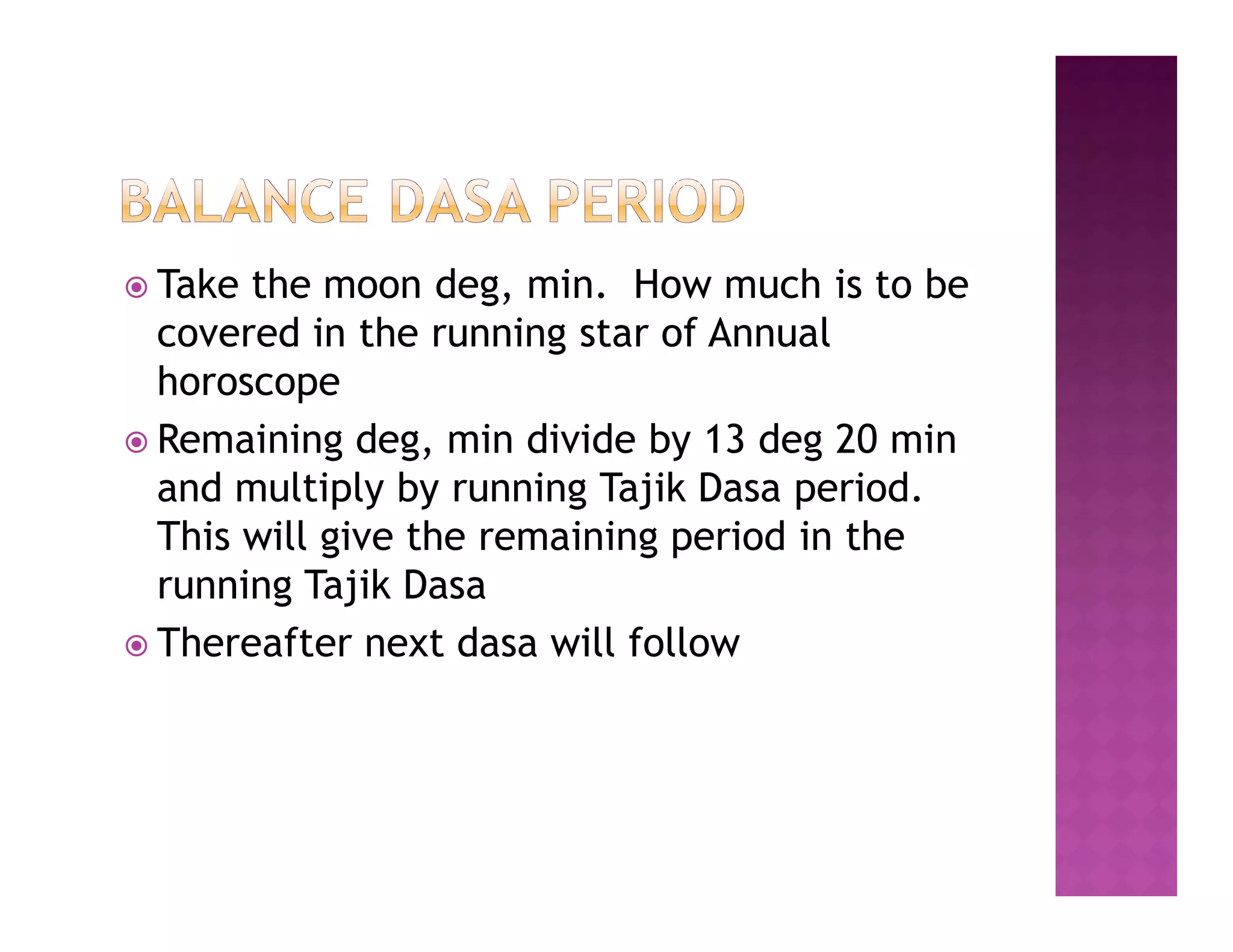 BALANCE DASA PERIOD

Take the moon deg, min. How much is to be covered in the running star of Annual horoscope

Remaining deg, min divide by 13 deg 20 min and multiply by running Tajik Dasa period. This will give the remaining period in the running Tajik Dasa

Thereafter next dasa will follow